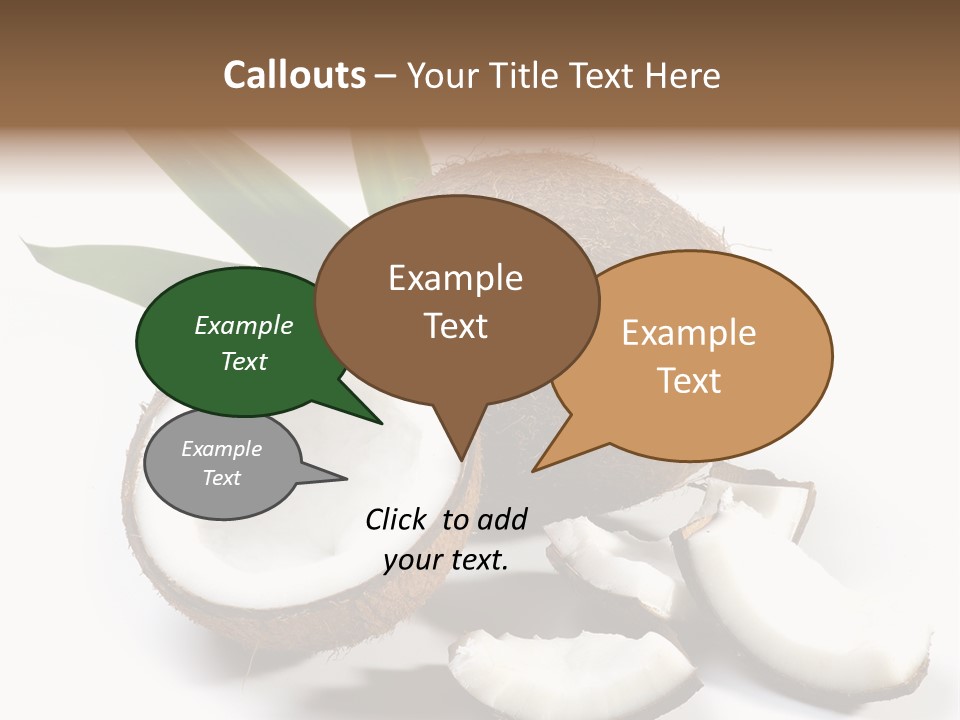 Callouts – Your Title Text Here

Example Text

Example Text

Example Text

Example Text

Click to add your text.